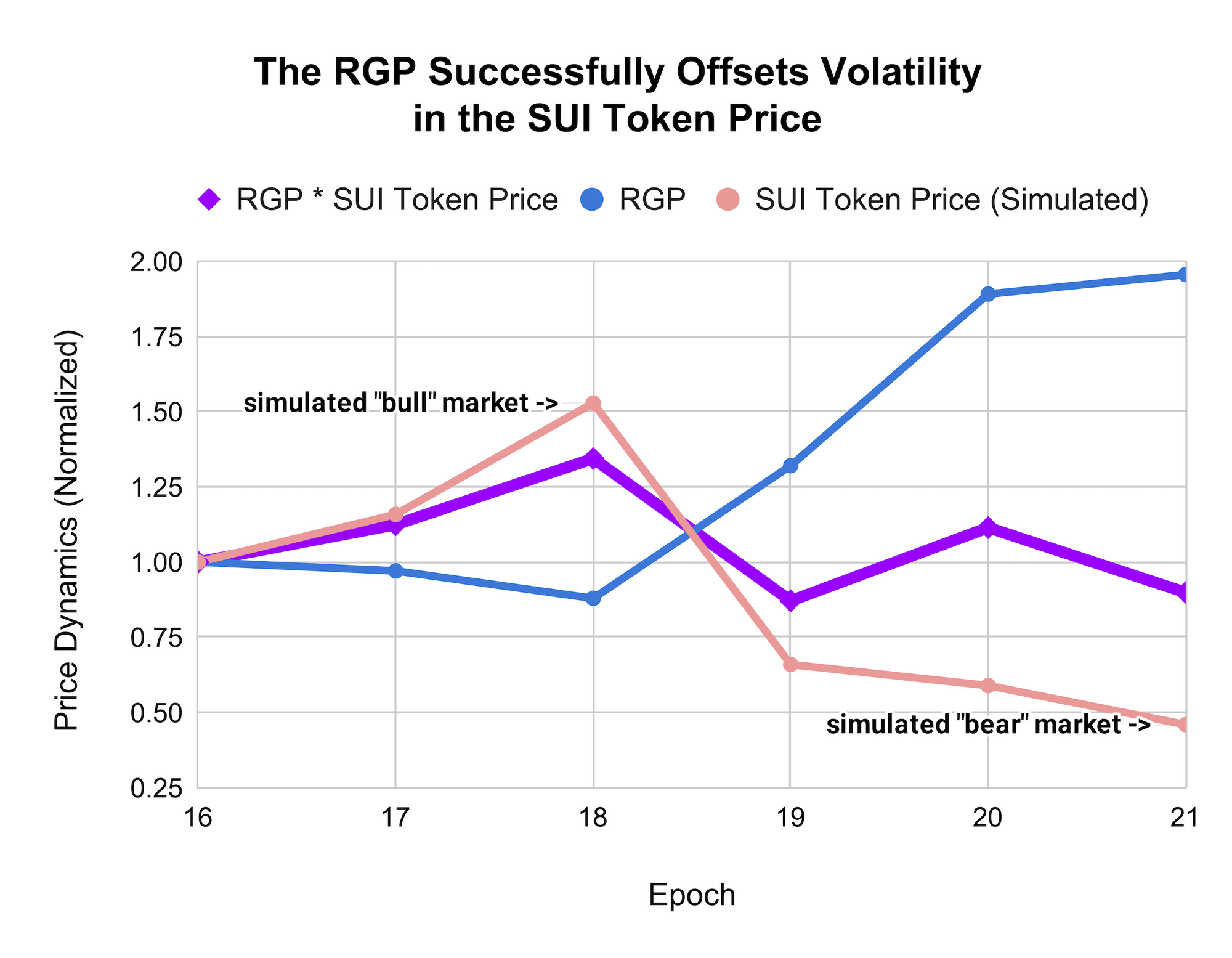 The RGP Successfully Offsets Volatility in the SUI Token Price

RGP * SUI Token Price RGP SUI Token Price (Simulated)

Price Dynamics (Normalized)

2.00
1.75
1.50
1.25
1.00
0.75
0.50
0.25

simulated "bull" market ->

simulated "bear" market ->

16 17 18 19 20 21

Epoch